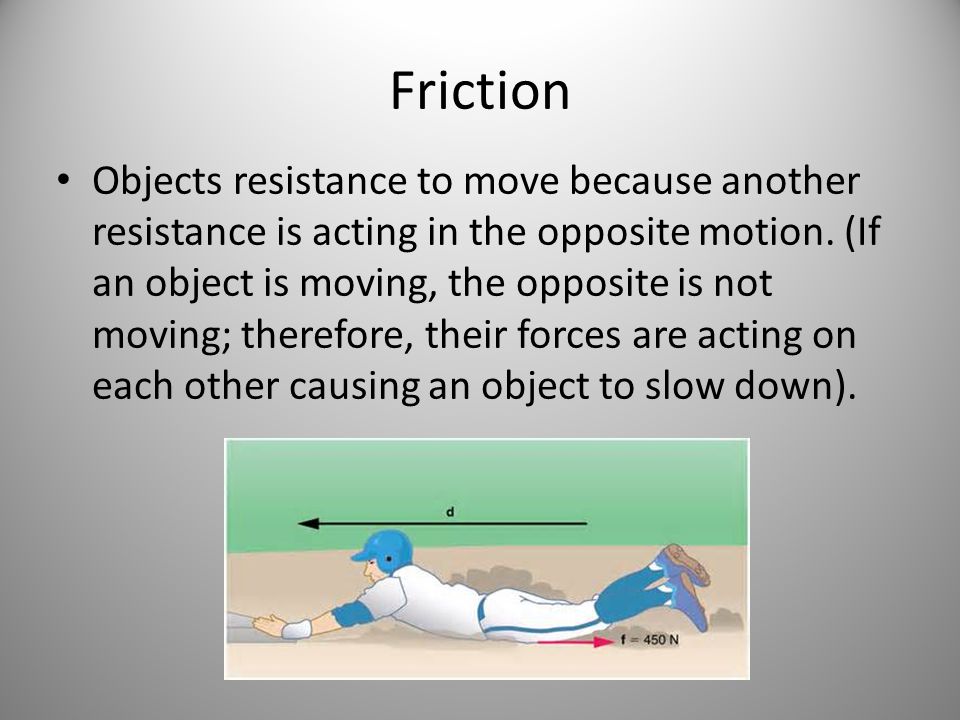 Friction

• Objects resistance to move because another resistance is acting in the opposite motion. (If an object is moving, the opposite is not moving; therefore, their forces are acting on each other causing an object to slow down).

d

f = 450 N